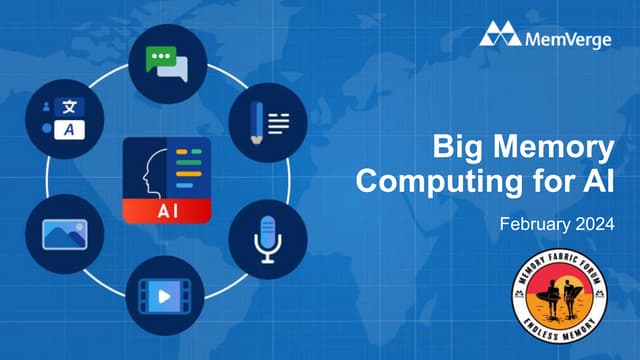 MemVerge

文
A

AI

Big Memory Computing for AI

February 2024

MEMORY FABRIC FORUM
ENDLESS MEMORY